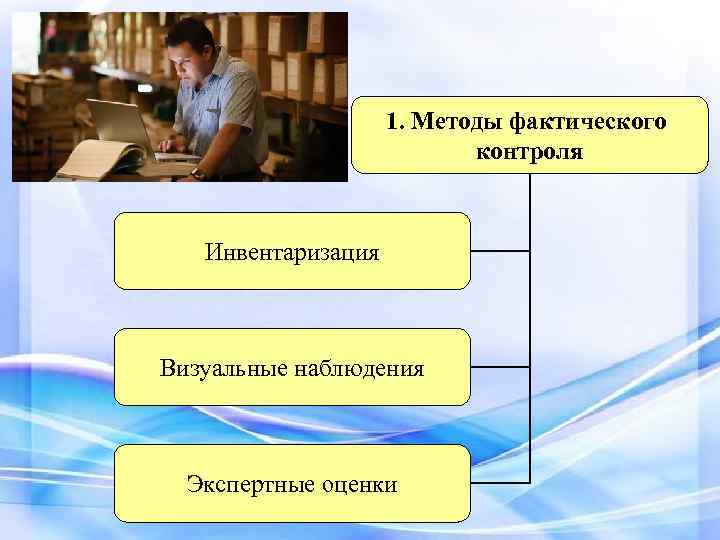 1. Методы фактического контроля

Инвентаризация

Визуальные наблюдения

Экспертные оценки